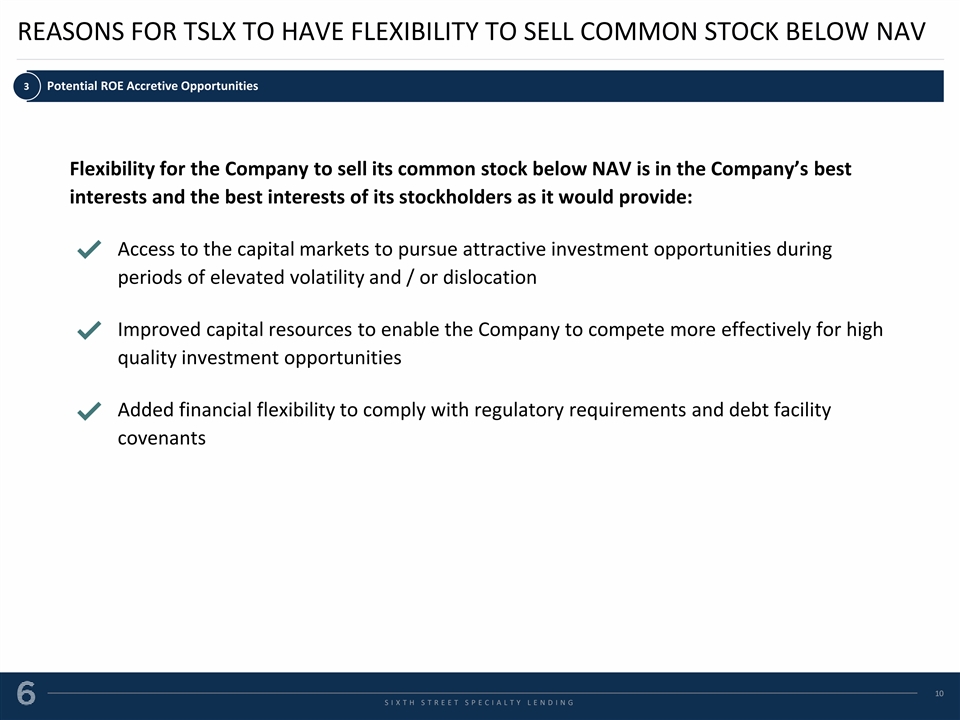 REASONS FOR TSLX TO HAVE FLEXIBILITY TO SELL COMMON STOCK BELOW NAV

3 Potential ROE Accretive Opportunities

Flexibility for the Company to sell its common stock below NAV is in the Company's best interests and the best interests of its stockholders as it would provide:

Access to the capital markets to pursue attractive investment opportunities during periods of elevated volatility and / or dislocation

Improved capital resources to enable the Company to compete more effectively for high quality investment opportunities

Added financial flexibility to comply with regulatory requirements and debt facility covenants

6

SIXTH STREET SPECIALTY LENDING

10